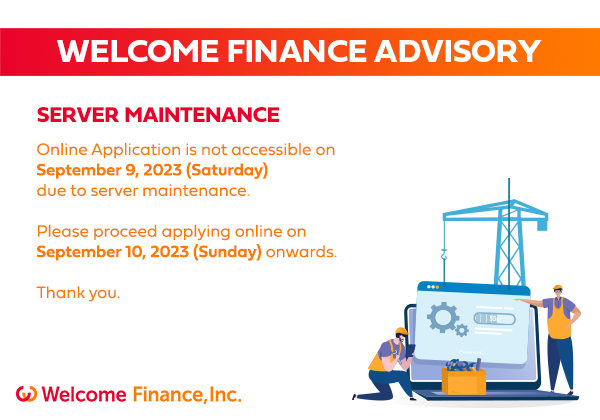 WELCOME FINANCE ADVISORY

SERVER MAINTENANCE

Online Application is not accessible on September 9, 2023 (Saturday) due to server maintenance.

Please proceed applying online on September 10, 2023 (Sunday) onwards.

Thank you.

Welcome Finance, Inc.